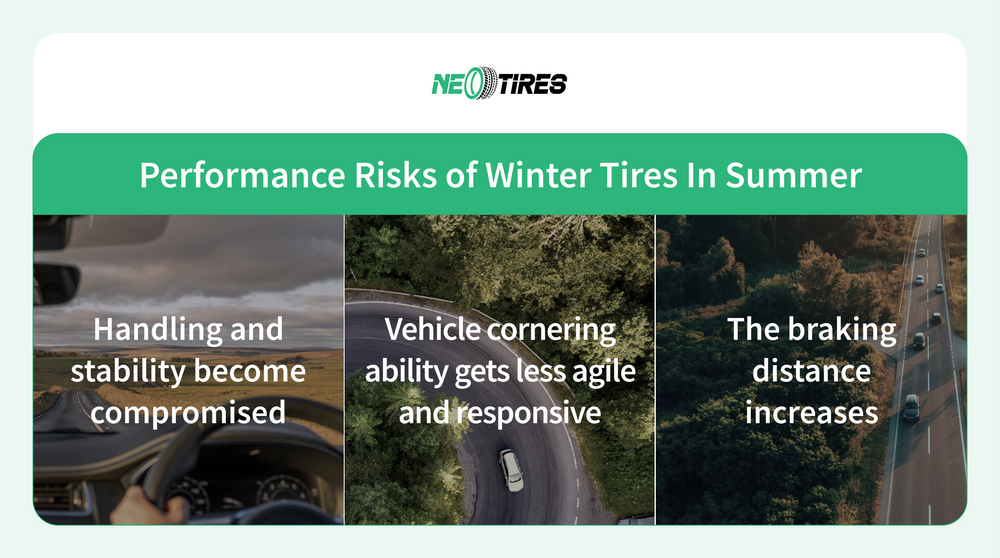 NEOTIRES

Performance Risks of Winter Tires In Summer

Handling and stability become compromised

Vehicle cornering ability gets less agile and responsive

The braking distance increases